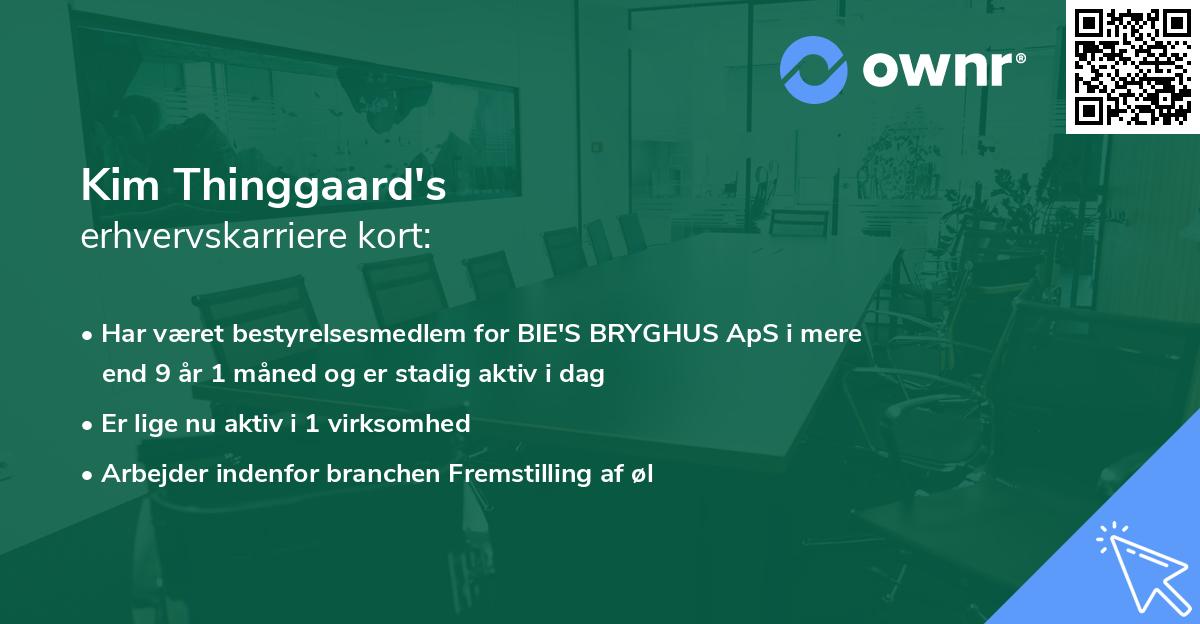 ownr®

Kim Thinggaard's
erhvervskarriere kort:

• Har været bestyrelsesmedlem for BIE'S BRYGHUS ApS i mere end 9 år 1 måned og er stadig aktiv i dag
• Er lige nu aktiv i 1 virksomhed
• Arbejder indenfor branchen Fremstilling af øl